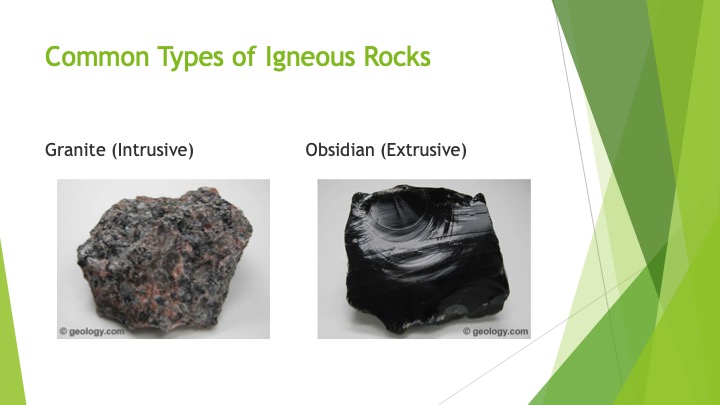 Common Types of Igneous Rocks

Granite (Intrusive)

© geology.com

Obsidian (Extrusive)

© geology.com